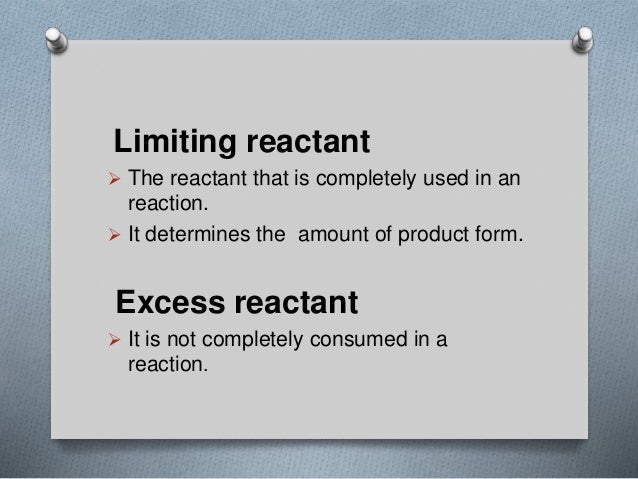 Limiting reactant

➤ The reactant that is completely used in an reaction.

➤ It determines the  amount of product form.

Excess reactant

➤ It is not completely consumed in a reaction.